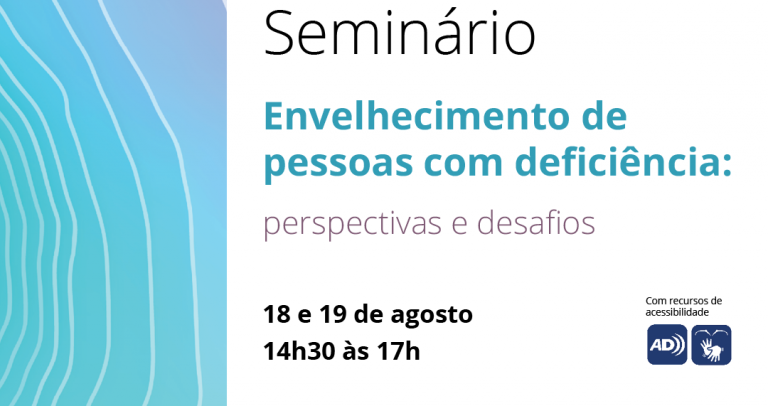 Seminário

Envelhecimento de pessoas com deficiência:

perspectivas e desafios

18 e 19 de agosto
14h30 às 17h

Com recursos de acessibilidade

AD